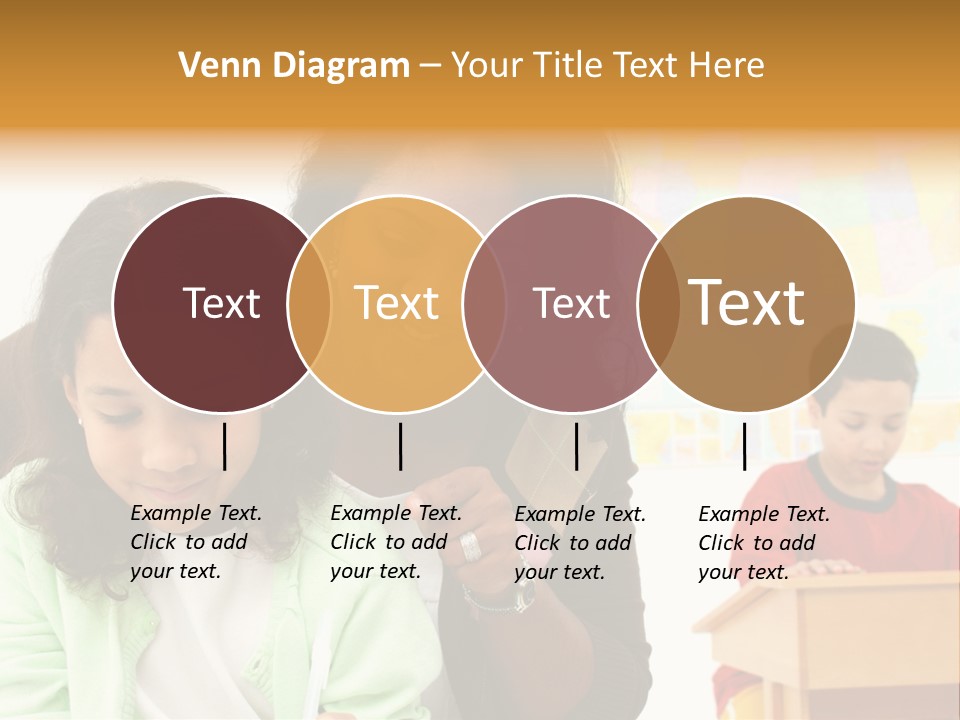 Venn Diagram – Your Title Text Here

Text

Text

Text

Text

Example Text. Click to add your text.

Example Text. Click to add your text.

Example Text. Click to add your text.

Example Text. Click to add your text.